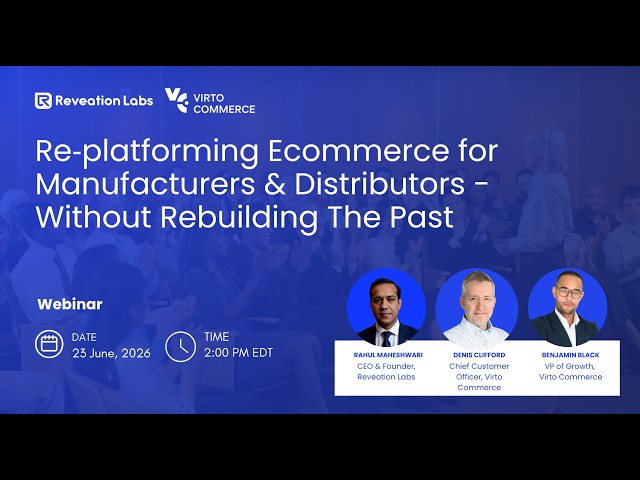 Reveation Labs

VIRTO COMMERCE

Re-platforming Ecommerce for Manufacturers & Distributors - Without Rebuilding The Past

Webinar

DATE
23 June, 2026

TIME
2:00 PM EDT

RAHUL MAHESHWARI
CEO & Founder, Reveation Labs

DENIS CLIFFORD
Chief Customer Officer, Virto Commerce

BENJAMIN BLACK
VP of Growth, Virto Commerce